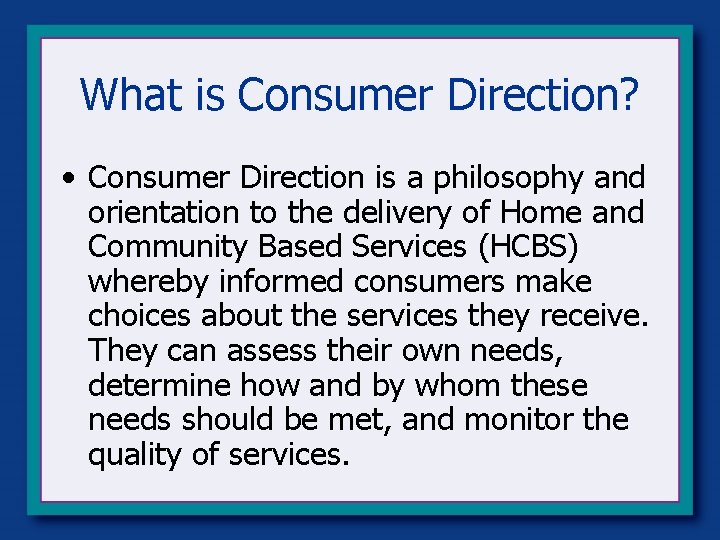 What is Consumer Direction?

• Consumer Direction is a philosophy and orientation to the delivery of Home and Community Based Services (HCBS) whereby informed consumers make choices about the services they receive. They can assess their own needs, determine how and by whom these needs should be met, and monitor the quality of services.